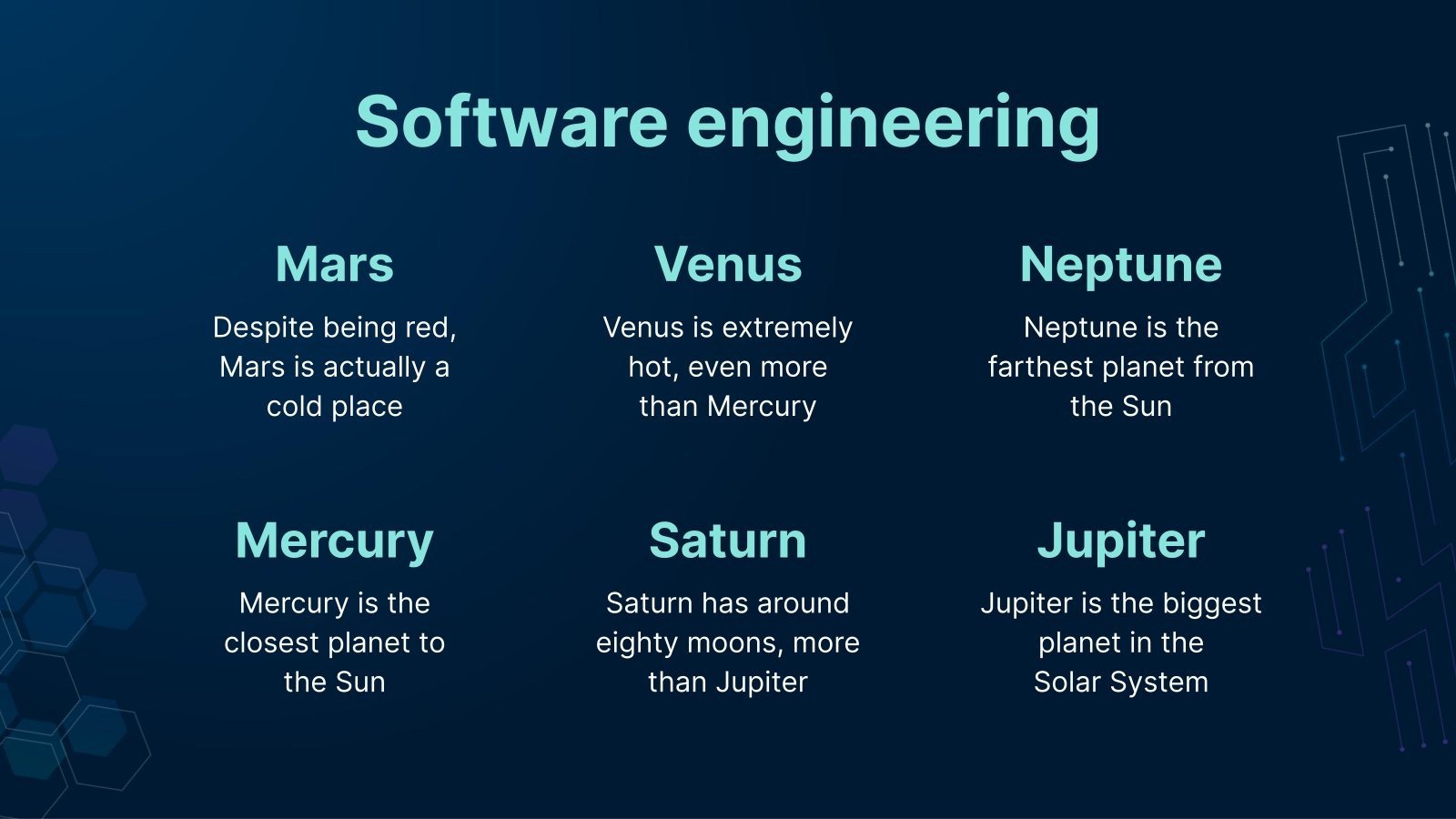 Software engineering

Mars

Despite being red, Mars is actually a cold place

Venus

Venus is extremely hot, even more than Mercury

Neptune

Neptune is the farthest planet from the Sun

Mercury

Mercury is the closest planet to the Sun

Saturn

Saturn has around eighty moons, more than Jupiter

Jupiter

Jupiter is the biggest planet in the Solar System